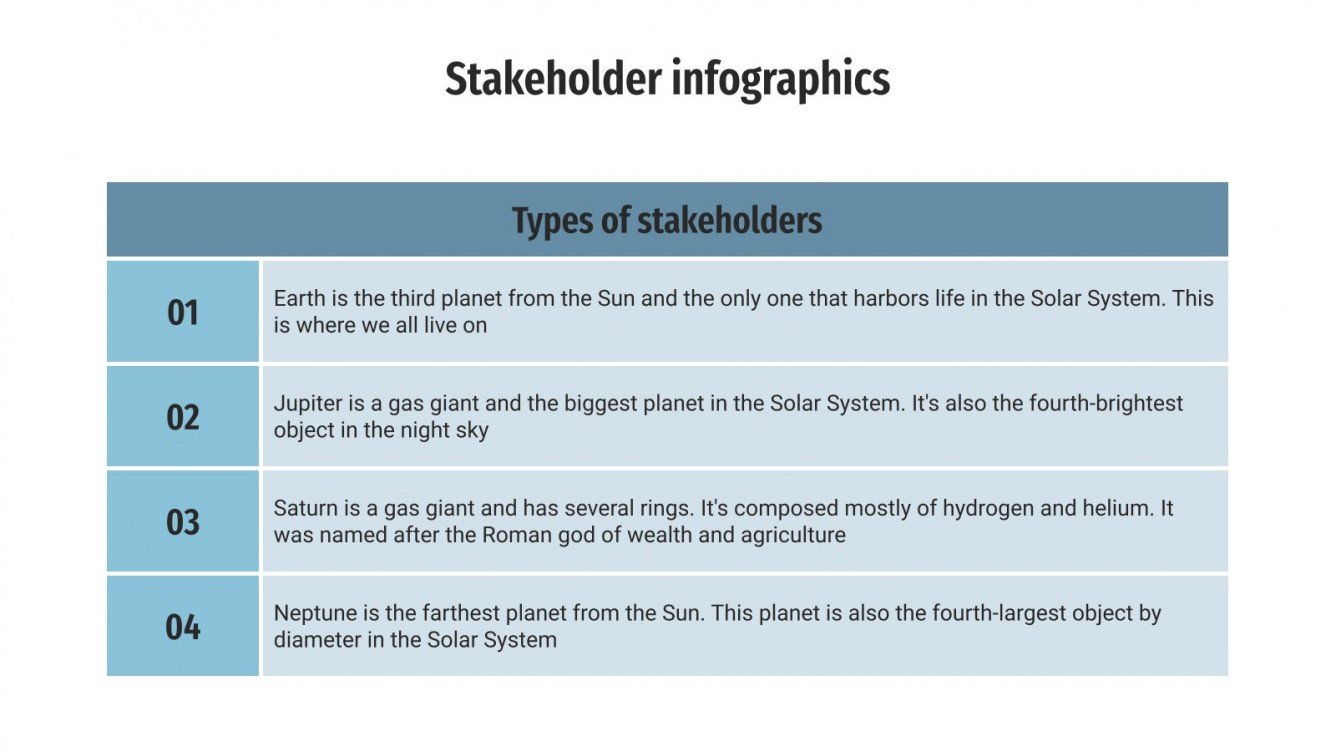 Stakeholder infographics

| Types of stakeholders | |
|---|---|
| 01 | Earth is the third planet from the Sun and the only one that harbors life in the Solar System. This is where we all live on |
| 02 | Jupiter is a gas giant and the biggest planet in the Solar System. It's also the fourth-brightest object in the night sky |
| 03 | Saturn is a gas giant and has several rings. It's composed mostly of hydrogen and helium. It was named after the Roman god of wealth and agriculture |
| 04 | Neptune is the farthest planet from the Sun. This planet is also the fourth-largest object by diameter in the Solar System |